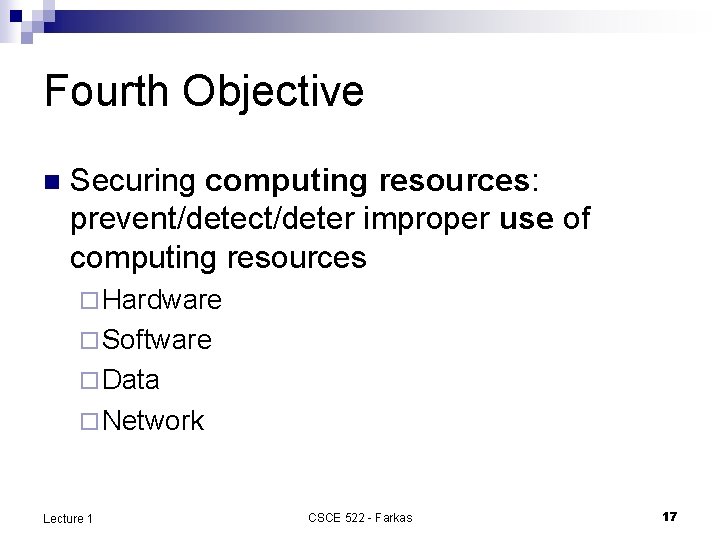 Fourth Objective

Securing computing resources: prevent/detect/deter improper use of computing resources

Hardware

Software

Data

Network

Lecture 1

CSCE 522 - Farkas

17